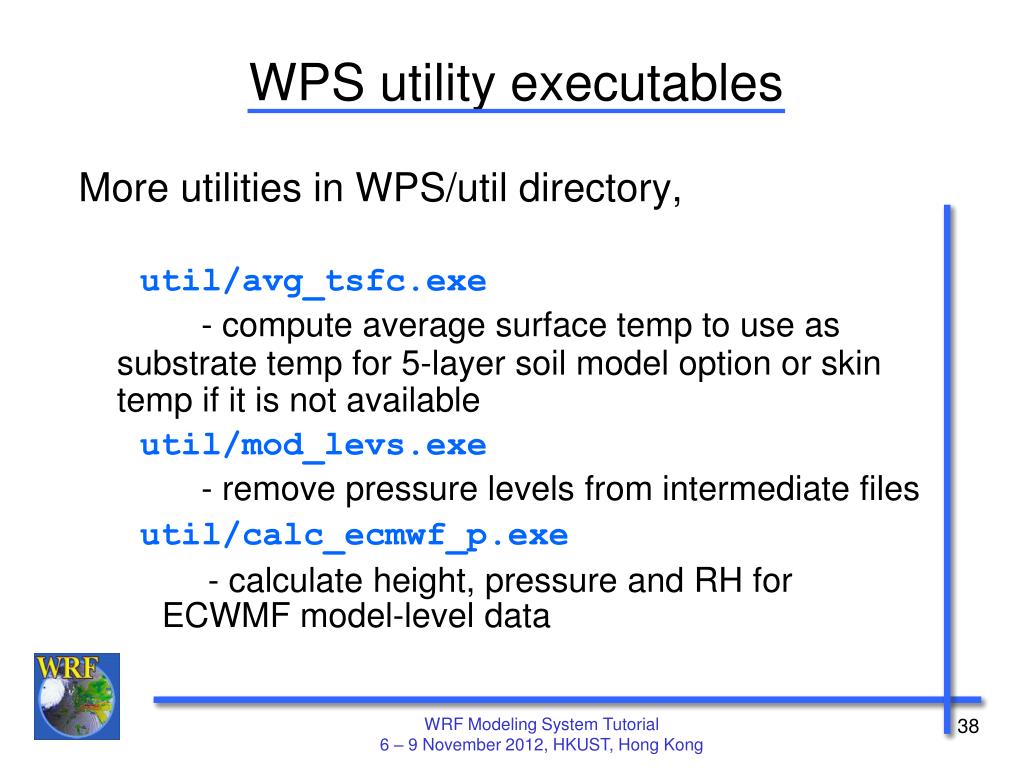 WPS utility executables

More utilities in WPS/util directory,

util/avg_tsfc.exe

- compute average surface temp to use as substrate temp for 5-layer soil model option or skin temp if it is not available

util/mod_levs.exe

- remove pressure levels from intermediate files

util/calc_ecmwf_p.exe

- calculate height, pressure and RH for ECWMF model-level data

WRF

WRF Modeling System Tutorial
6 – 9 November 2012, HKUST, Hong Kong

38